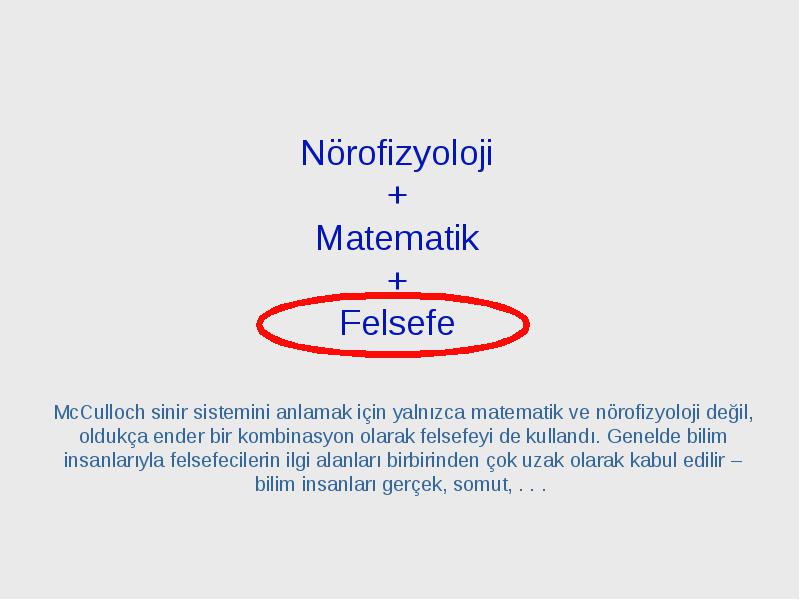 Nörofizyoloji
+
Matematik
+
Felsefe

McCulloch sinir sistemini anlamak için yalnızca matematik ve nörofizyoloji değil, oldukça ender bir kombinasyon olarak felsefeyi de kullandı. Genelde bilim insanlarıyla felsefecilerin ilgi alanları birbirinden çok uzak olarak kabul edilir – bilim insanları gerçek, somut, . . .